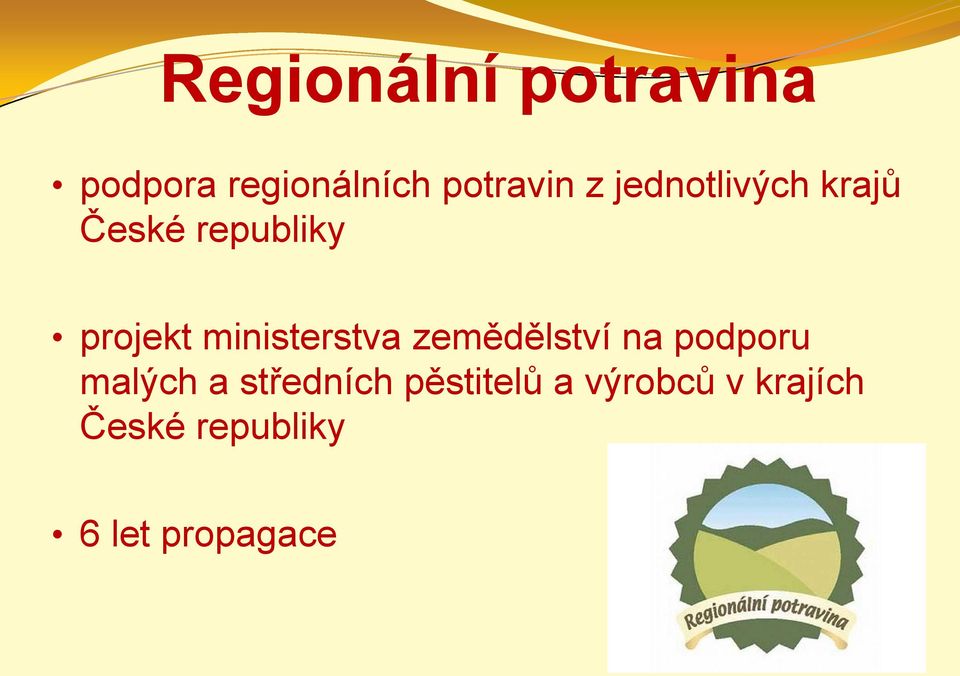 Regionální potravina

• podpora regionálních potravin z jednotlivých krajů České republiky

• projekt ministerstva zemědělství na podporu malých a středních pěstitelů a výrobců v krajích České republiky

• 6 let propagace

Regionální potravina